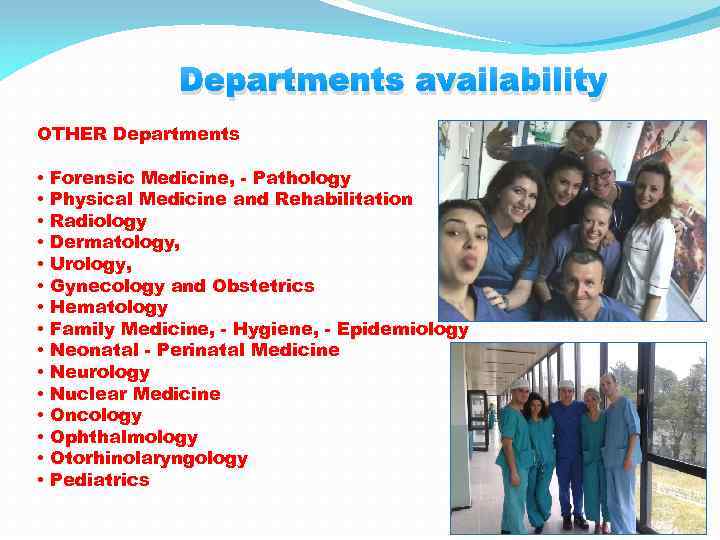 Departments availability

OTHER Departments

• Forensic Medicine, - Pathology
• Physical Medicine and Rehabilitation
• Radiology
• Dermatology,
• Urology,
• Gynecology and Obstetrics
• Hematology
• Family Medicine, - Hygiene, - Epidemiology
• Neonatal - Perinatal Medicine
• Neurology
• Nuclear Medicine
• Oncology
• Ophthalmology
• Otorhinolaryngology
• Pediatrics